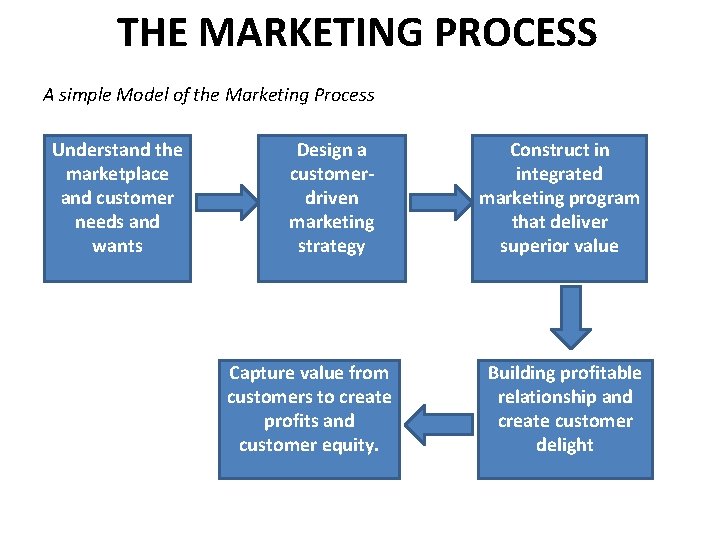 THE MARKETING PROCESS

A simple Model of the Marketing Process

Understand the marketplace and customer needs and wants

Design a customer-driven marketing strategy

Construct in integrated marketing program that deliver superior value

Building profitable relationship and create customer delight

Capture value from customers to create profits and customer equity.